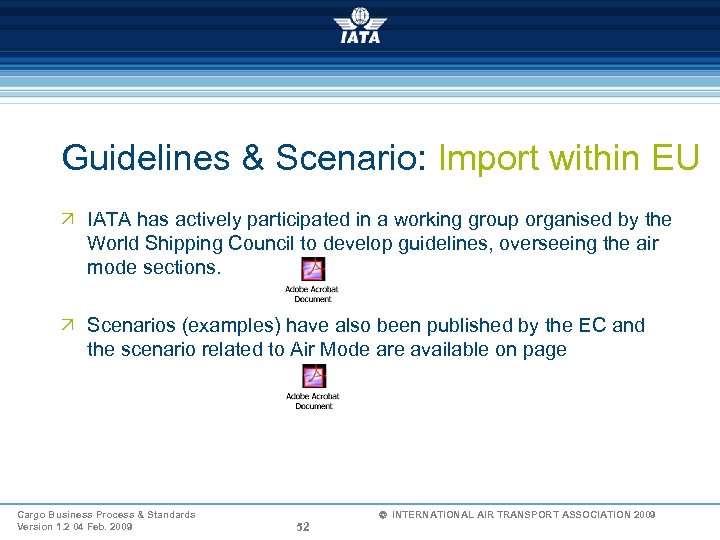 IATA

Guidelines & Scenario: Import within EU

IATA has actively participated in a working group organised by the World Shipping Council to develop guidelines, overseeing the air mode sections.

Adobe Acrobat Document

Scenarios (examples) have also been published by the EC and the scenario related to Air Mode are available on page

Adobe Acrobat Document

Cargo Business Process & Standards
Version 1.2 04 Feb. 2009

52

© INTERNATIONAL AIR TRANSPORT ASSOCIATION 2009